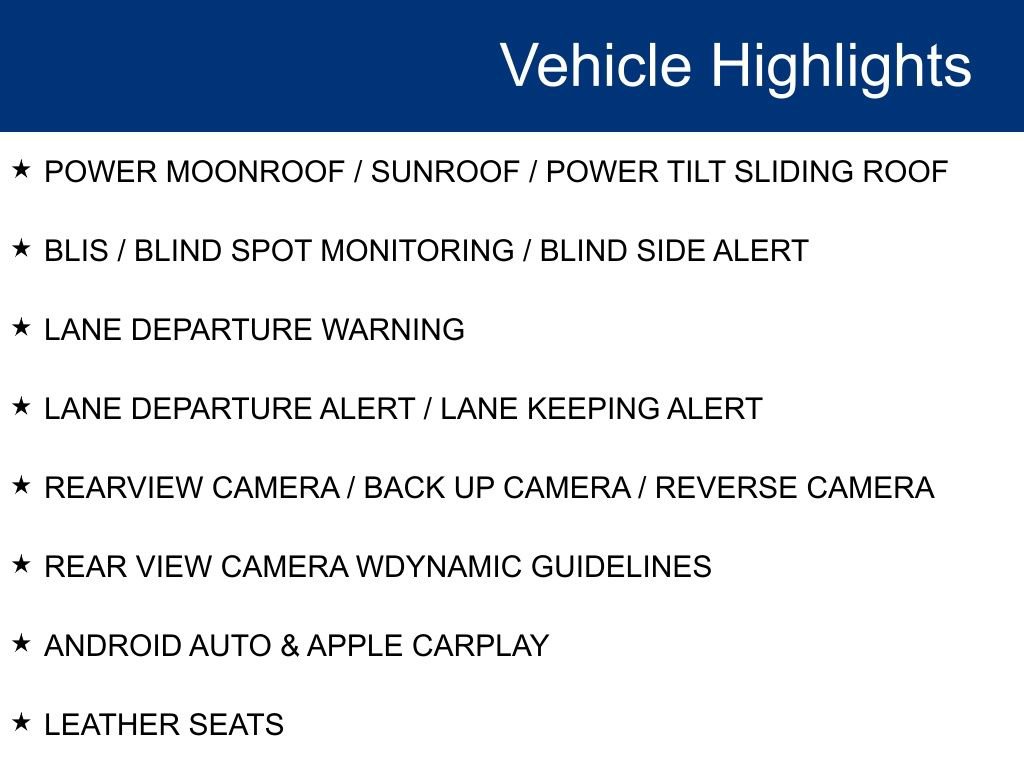 Vehicle Highlights

★ POWER MOONROOF / SUNROOF / POWER TILT SLIDING ROOF

★ BLIS / BLIND SPOT MONITORING / BLIND SIDE ALERT

★ LANE DEPARTURE WARNING

★ LANE DEPARTURE ALERT / LANE KEEPING ALERT

★ REARVIEW CAMERA / BACK UP CAMERA / REVERSE CAMERA

★ REAR VIEW CAMERA WDYNAMIC GUIDELINES

★ ANDROID AUTO & APPLE CARPLAY

★ LEATHER SEATS